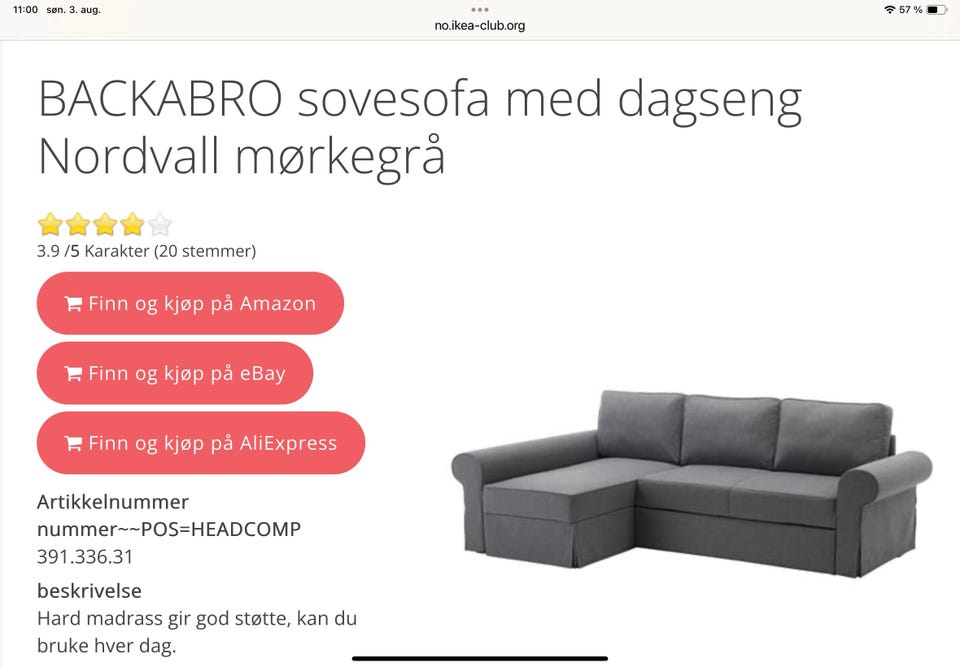 11:00 søn. 3. aug.
no.ikea-club.org
57 %

BACKABRO sovesofa med dagseng Nordvall mørkegrå

3.9 /5 Karakter (20 stemmer)

Finn og kjøp på Amazon

Finn og kjøp på eBay

Finn og kjøp på AliExpress

Artikkelnummer nummer~~POS=HEADCOMP
391.336.31

beskrivelse
Hard madrass gir god støtte, kan du bruke hver dag.